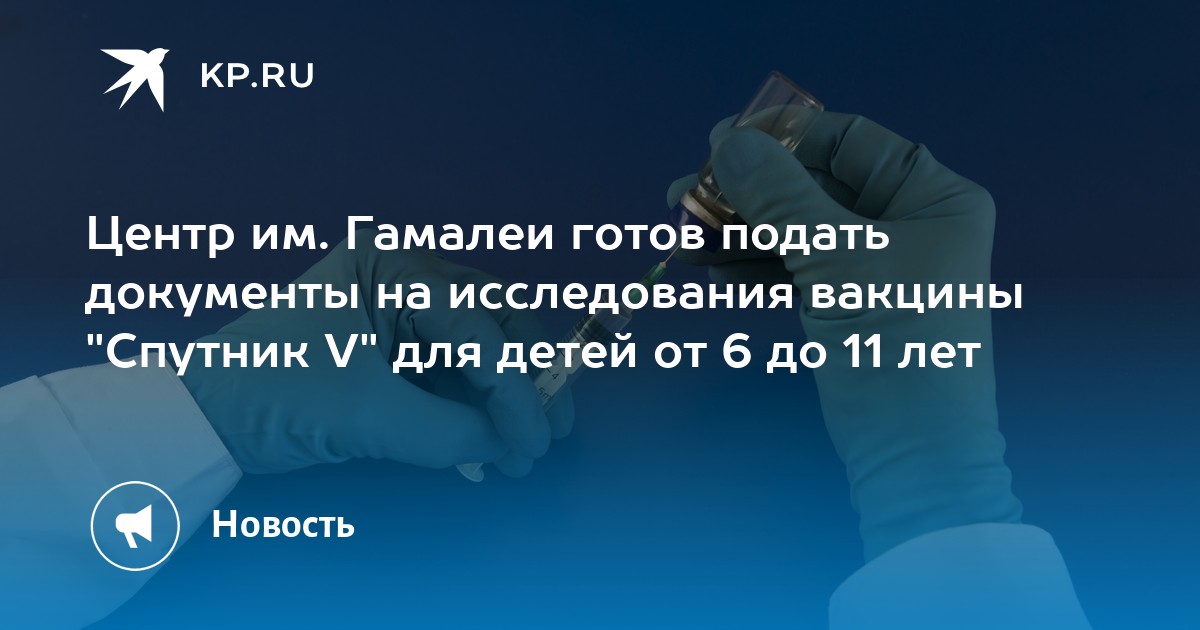 KP.RU

Центр им. Гамалеи готов подать документы на исследования вакцины "Спутник V" для детей от 6 до 11 лет

Новость